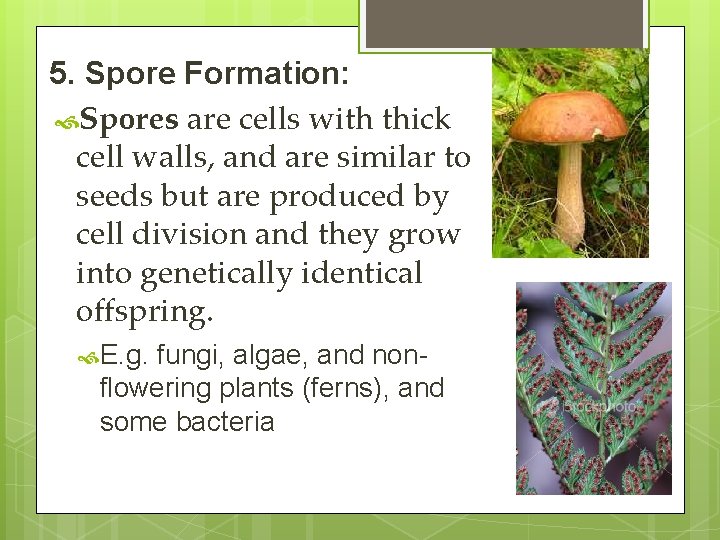 5. Spore Formation:

Spores are cells with thick cell walls, and are similar to seeds but are produced by cell division and they grow into genetically identical offspring.

E.g. fungi, algae, and non-flowering plants (ferns), and some bacteria

iStockphoto